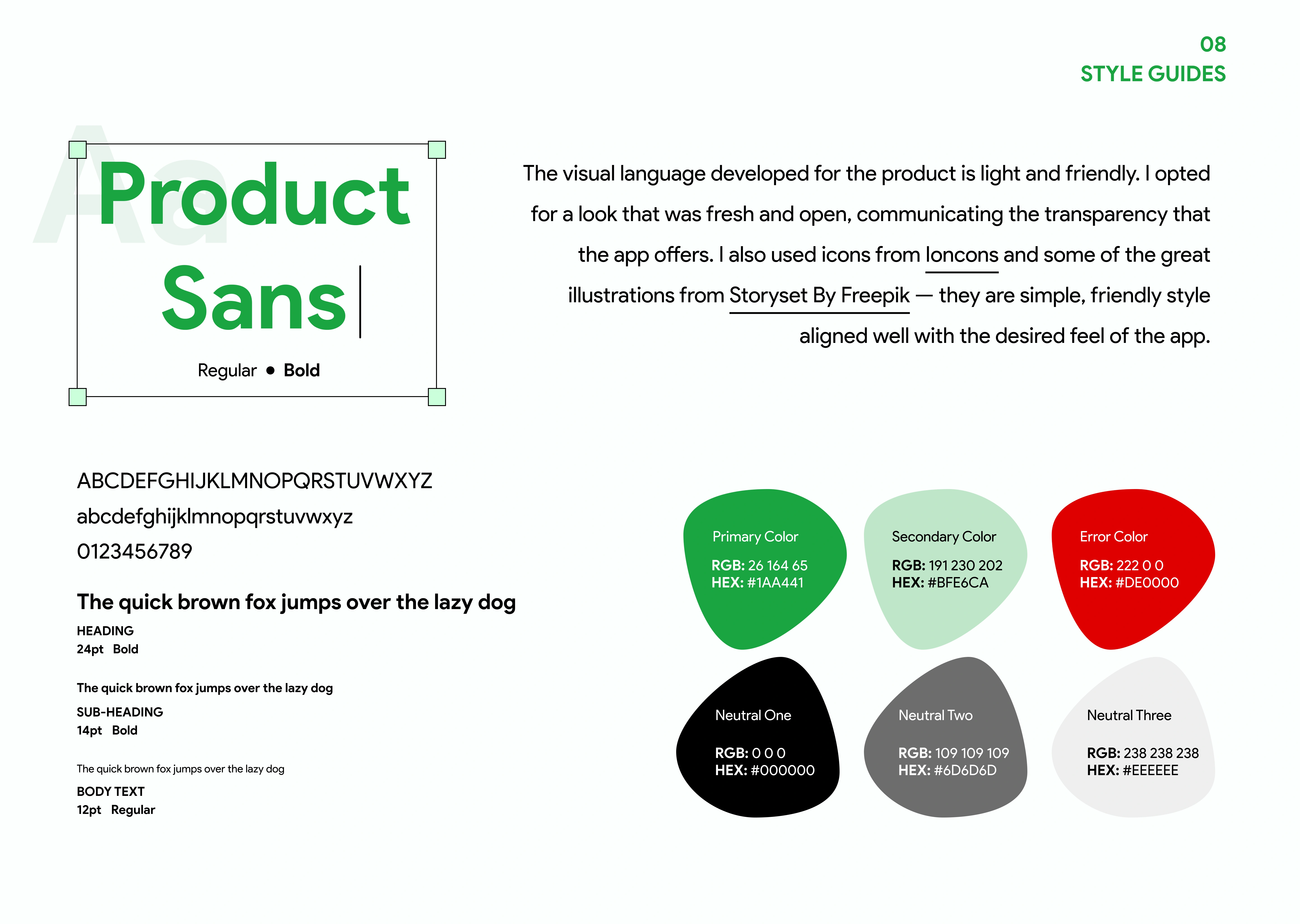 08
STYLE GUIDES

Aa
Product Sans

Regular • Bold

The visual language developed for the product is light and friendly. I opted for a look that was fresh and open, communicating the transparency that the app offers. I also used icons from Ioncons and some of the great illustrations from Storyset By Freepik — they are simple, friendly style aligned well with the desired feel of the app.

ABCDEFGHIJKLMNOPQRSTUVWXYZ
abcdefghijklmnopqrstuvwxyz
0123456789

The quick brown fox jumps over the lazy dog
HEADING
24pt Bold

The quick brown fox jumps over the lazy dog
SUB-HEADING
14pt Bold

The quick brown fox jumps over the lazy dog
BODY TEXT
12pt Regular

Primary Color
RGB: 26 164 65
HEX: #1AA441

Secondary Color
RGB: 191 230 202
HEX: #BFE6CA

Error Color
RGB: 222 0 0
HEX: #DE0000

Neutral One
RGB: 0 0 0
HEX: #000000

Neutral Two
RGB: 109 109 109
HEX: #6D6D6D

Neutral Three
RGB: 238 238 238
HEX: #EEEEEE